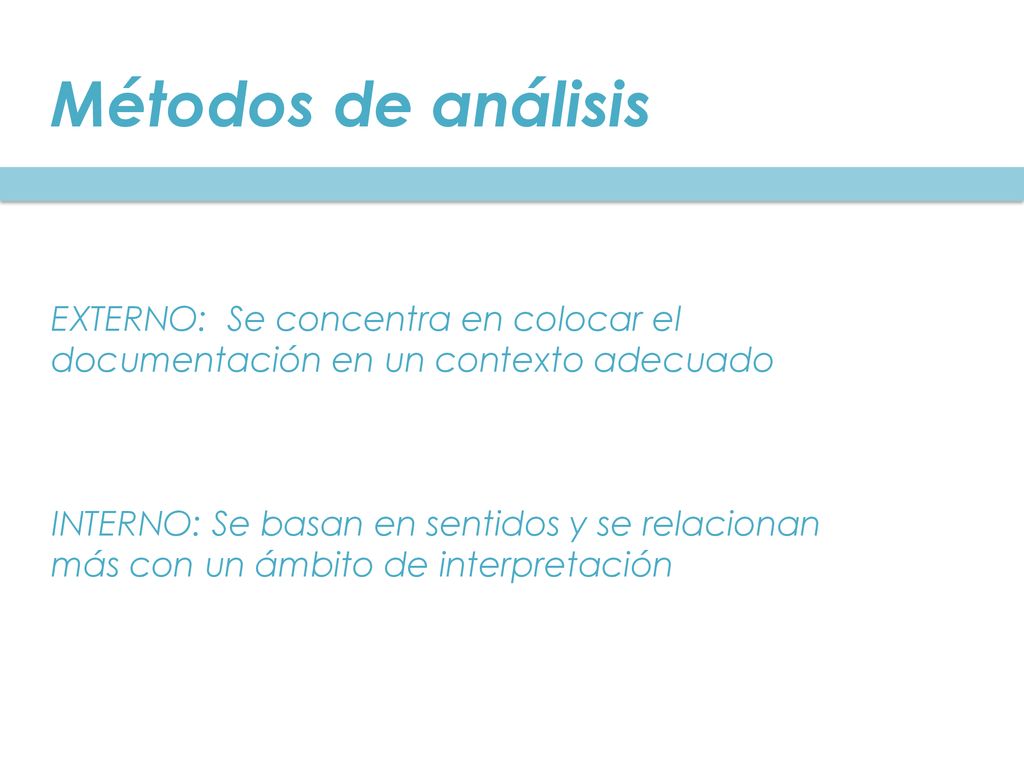 Métodos de análisis

EXTERNO: Se concentra en colocar el documentación en un contexto adecuado

INTERNO: Se basan en sentidos y se relacionan más con un ámbito de interpretación